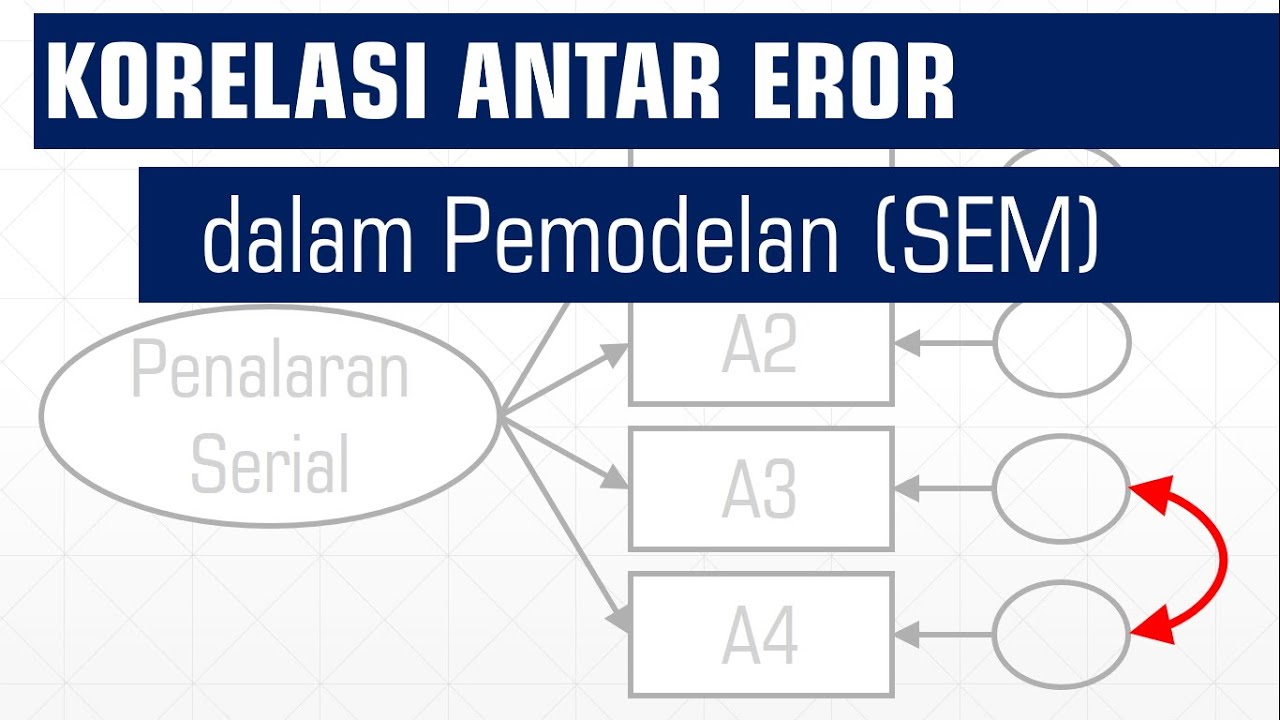 KORELASI ANTAR EROR

dalam Pemodelan (SEM)

Penalaran Serial

A2

A3

A4